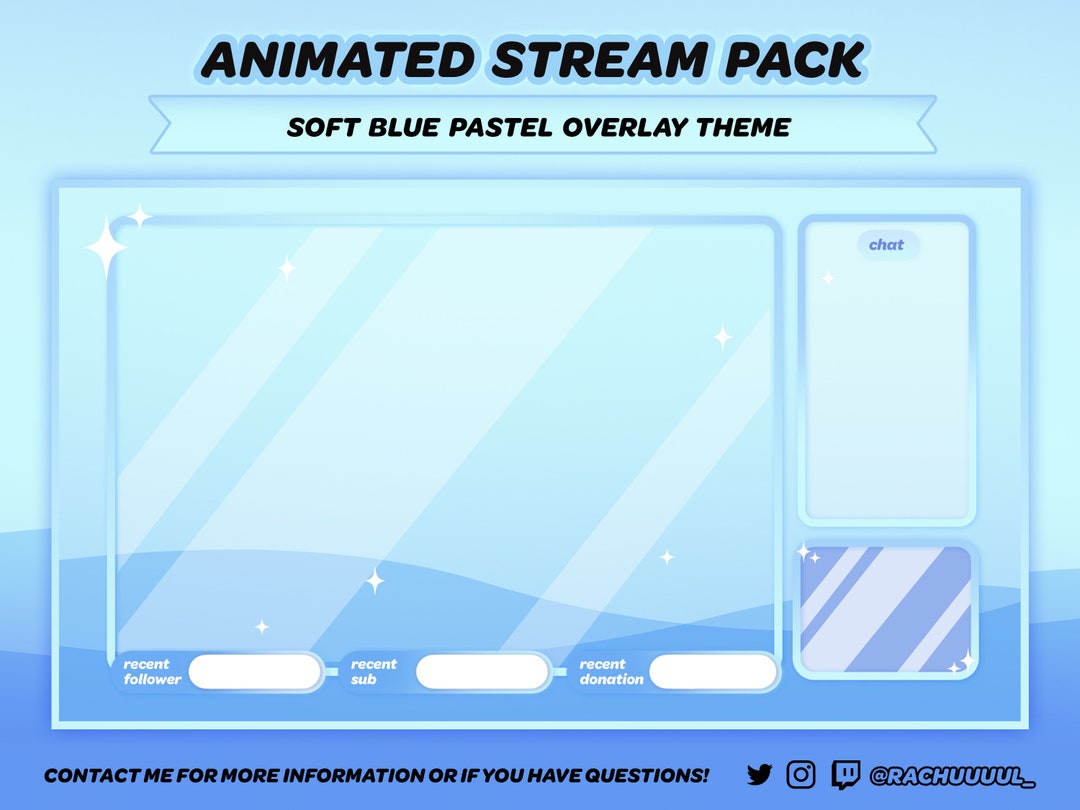 ANIMATED STREAM PACK

SOFT BLUE PASTEL OVERLAY THEME

chat

recent follower

recent sub

recent donation

CONTACT ME FOR MORE INFORMATION OR IF YOU HAVE QUESTIONS!

@RACHUUUUL_